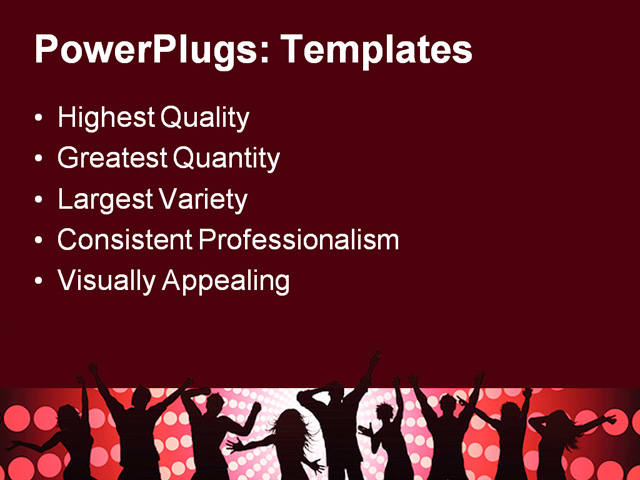 PowerPlugs: Templates

• Highest Quality
• Greatest Quantity
• Largest Variety
• Consistent Professionalism
• Visually Appealing